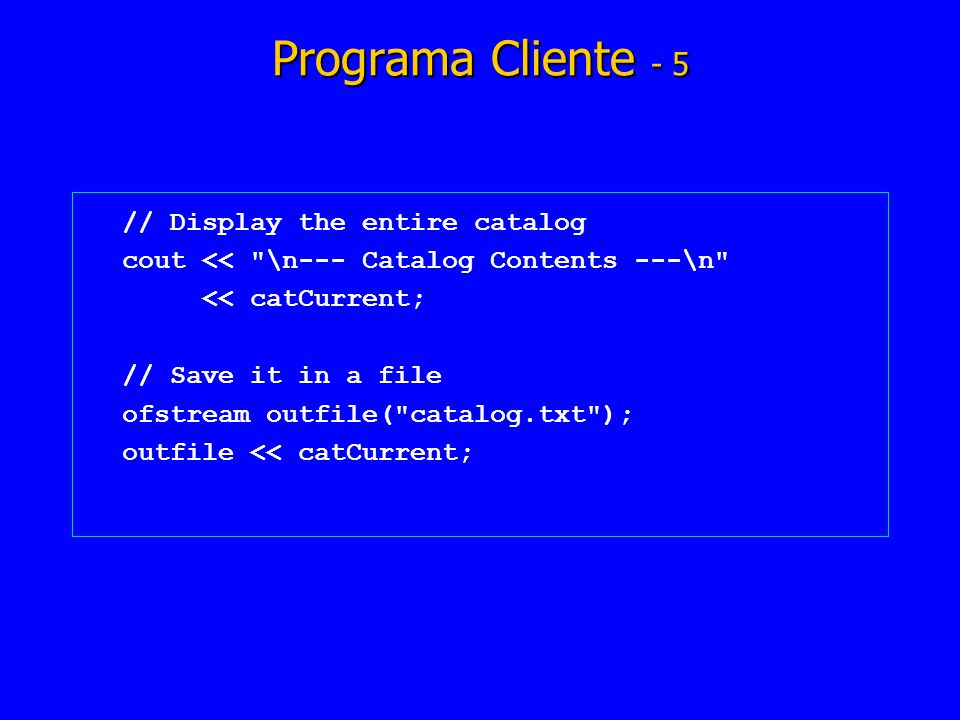 Programa Cliente - 5

// Display the entire catalog
cout << "\n--- Catalog Contents ---\n"
     << catCurrent;

// Save it in a file
ofstream outfile("catalog.txt");
outfile << catCurrent;